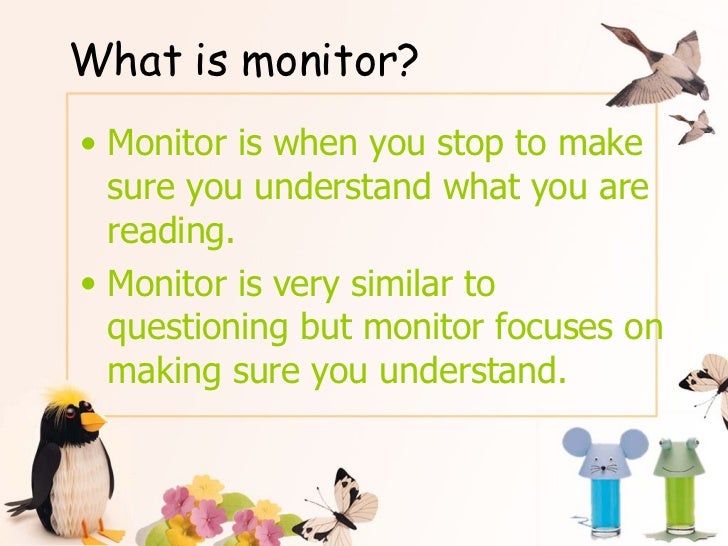 What is monitor?

• Monitor is when you stop to make sure you understand what you are reading.

• Monitor is very similar to questioning but monitor focuses on making sure you understand.